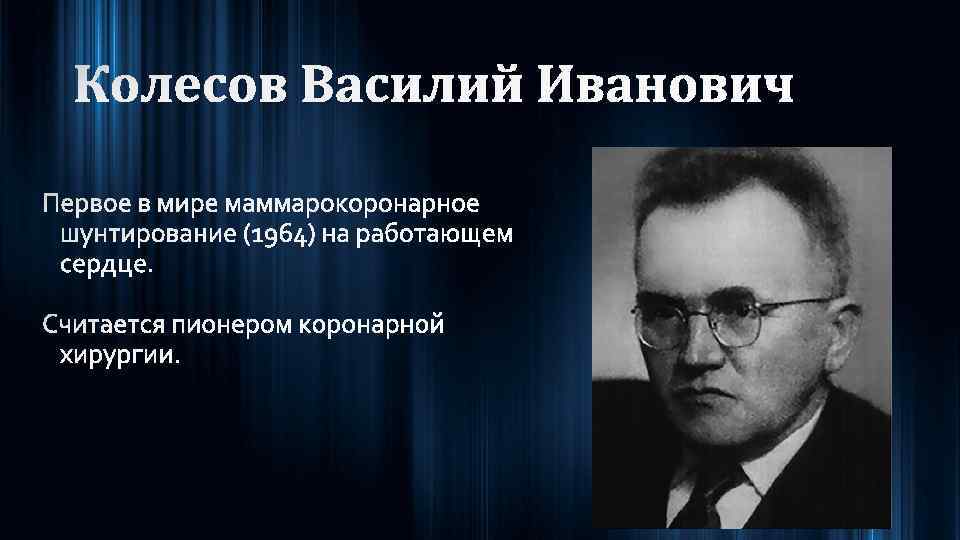 Колесов Василий Иванович

Первое в мире маммарокоронарное шунтирование (1964) на работающем сердце.

Считается пионером коронарной хирургии.